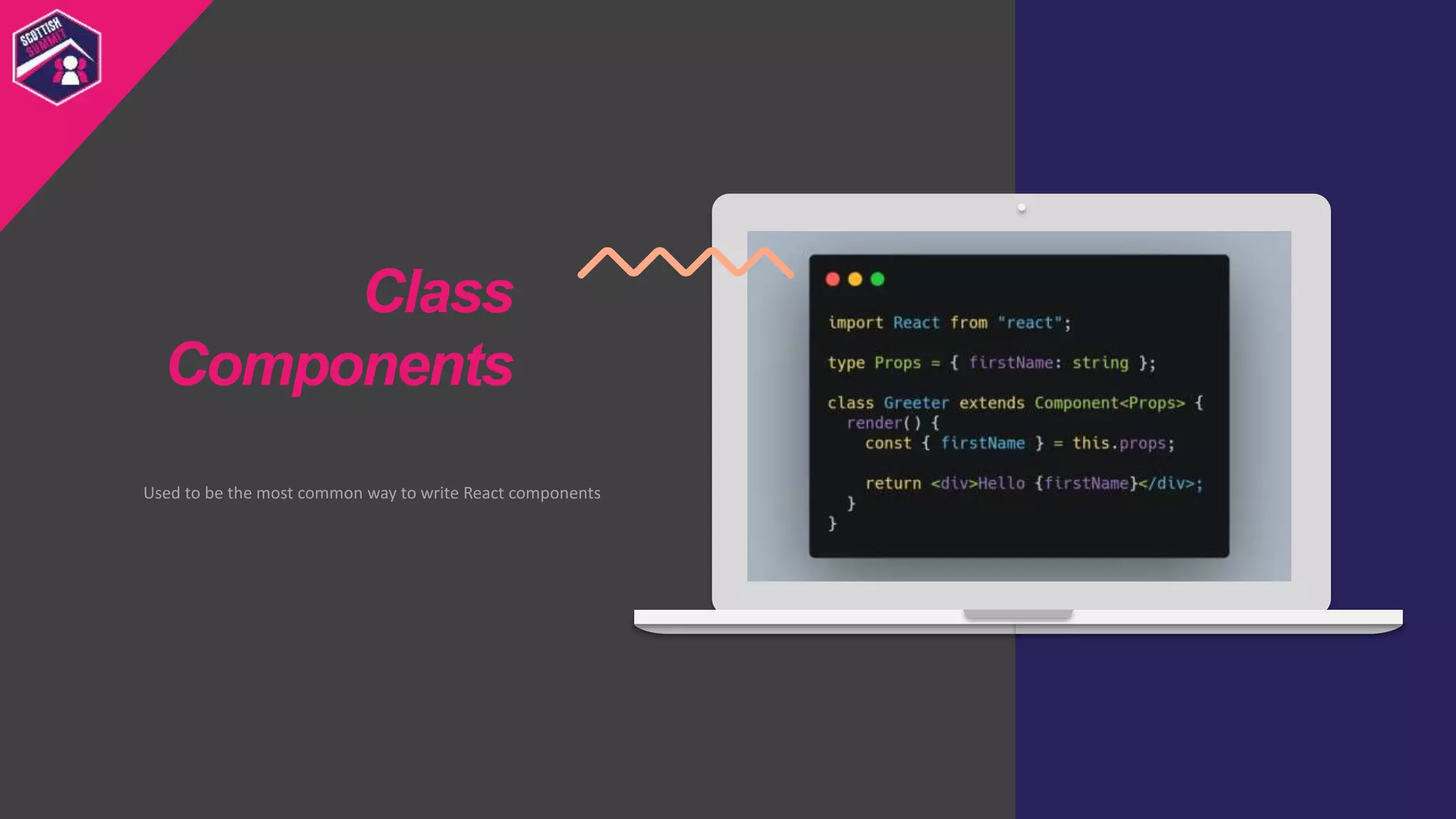 SCOTTISH SUMMIT

Class Components

Used to be the most common way to write React components

import React from "react";

type Props = { firstName: string };

class Greeter extends Component<Props> {
  render() {
    const { firstName } = this.props;

    return <div>Hello {firstName}</div>;
  }
}